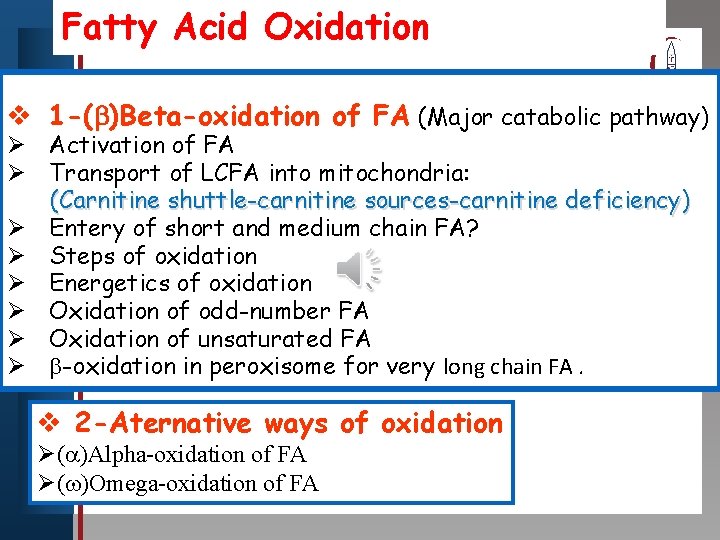 Fatty Acid Oxidation

❖ 1-($\beta$)Beta-oxidation of FA (Major catabolic pathway)
➢ Activation of FA
➢ Transport of LCFA into mitochondria: (Carnitine shuttle-carnitine sources-carnitine deficiency)
➢ Entery of short and medium chain FA?
➢ Steps of oxidation
➢ Energetics of oxidation
➢ Oxidation of odd-number FA
➢ Oxidation of unsaturated FA
➢ $\beta$-oxidation in peroxisome for very long chain FA .

❖ 2-Aternative ways of oxidation
➢($\alpha$)Alpha-oxidation of FA
➢($\omega$)Omega-oxidation of FA